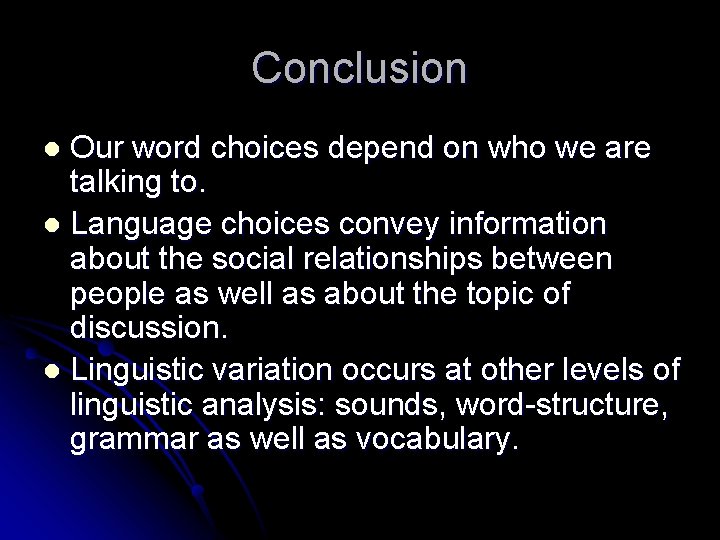 Conclusion

- Our word choices depend on who we are talking to.
- Language choices convey information about the social relationships between people as well as about the topic of discussion.
- Linguistic variation occurs at other levels of linguistic analysis: sounds, word-structure, grammar as well as vocabulary.